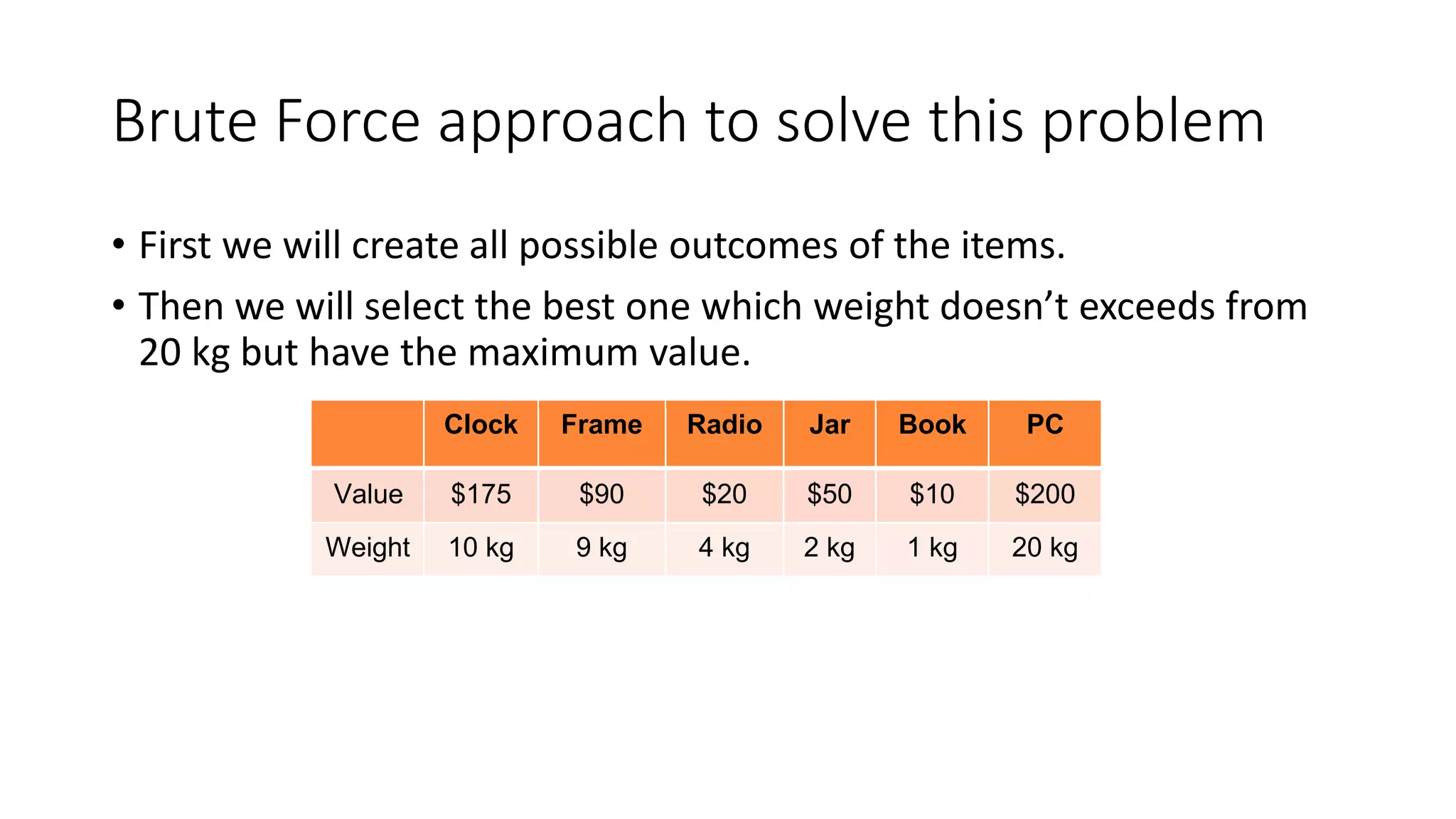 Brute Force approach to solve this problem

• First we will create all possible outcomes of the items.

• Then we will select the best one which weight doesn’t exceeds from 20 kg but have the maximum value.

| | Clock | Frame | Radio | Jar | Book | PC |
|---|---|---|---|---|---|---|
| Value | \$175 | \$90 | \$20 | \$50 | \$10 | \$200 |
| Weight | 10 kg | 9 kg | 4 kg | 2 kg | 1 kg | 20 kg |